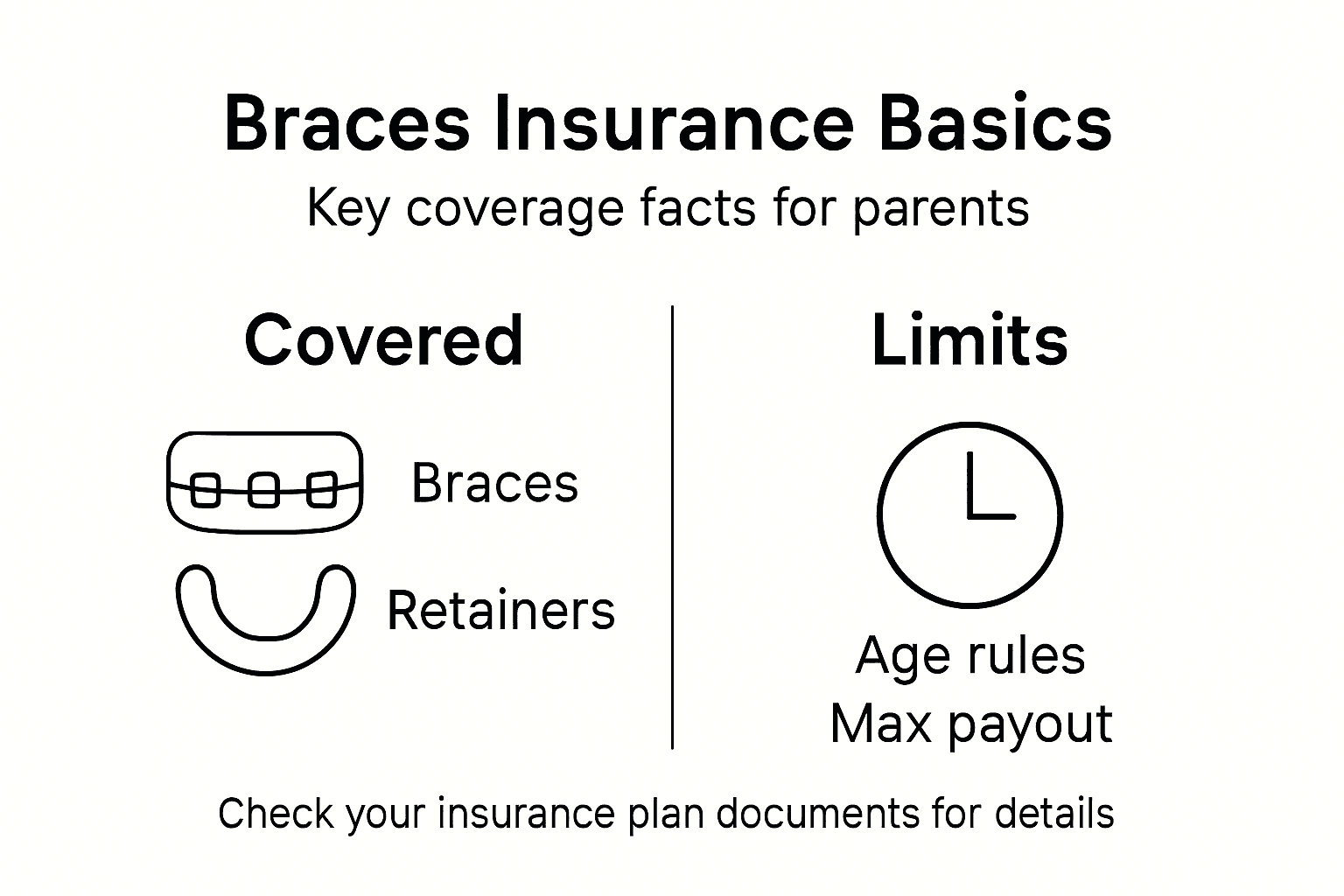 Braces Insurance Basics

Key coverage facts for parents

Covered

Braces

Retainers

Limits

Age rules
Max payout

Check your insurance plan documents for details